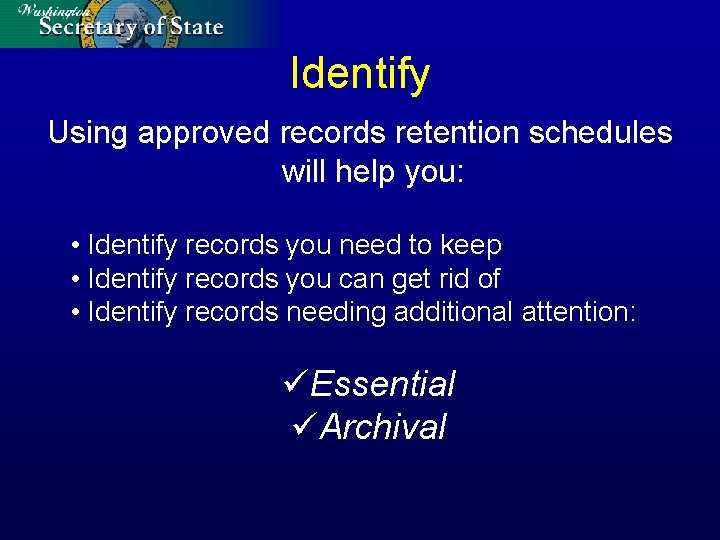 Washington
Secretary of State

Identify

Using approved records retention schedules will help you:

• Identify records you need to keep
• Identify records you can get rid of
• Identify records needing additional attention:

✓Essential
✓Archival